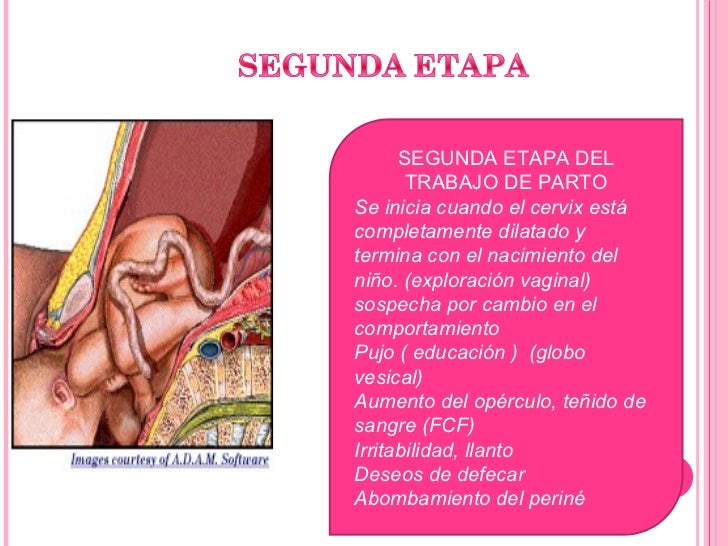 SEGUNDA ETAPA

Images courtesy of A.D.A.M. Software

SEGUNDA ETAPA DEL TRABAJO DE PARTO

Se inicia cuando el cervix está completamente dilatado y termina con el nacimiento del niño. (exploración vaginal) sospecha por cambio en el comportamiento
Pujo ( educación ) (globo vesical)
Aumento del opérculo, teñido de sangre (FCF)
Irritabilidad, llanto
Deseos de defecar
Abombamiento del periné